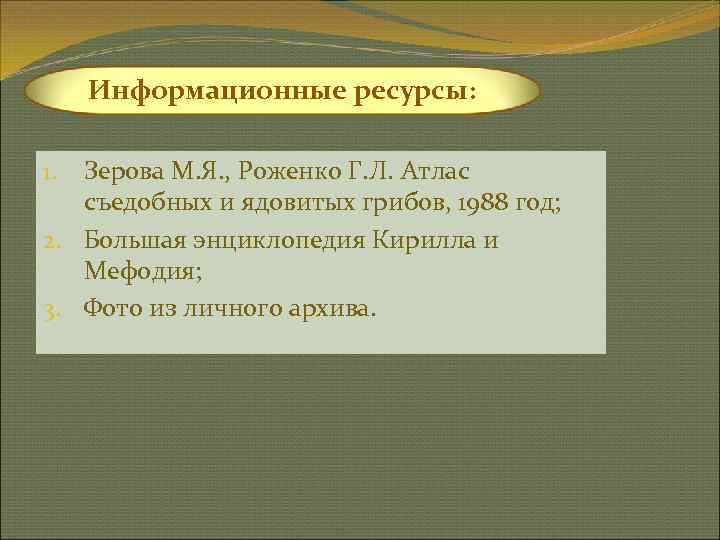 Информационные ресурсы:

1. Зерова М.Я., Роженко Г.Л. Атлас съедобных и ядовитых грибов, 1988 год;
2. Большая энциклопедия Кирилла и Мефодия;
3. Фото из личного архива.